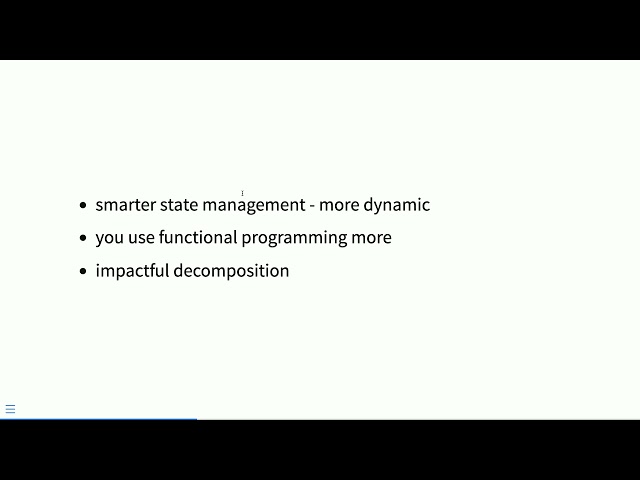 - smarter state management - more dynamic
- you use functional programming more
- impactful decomposition